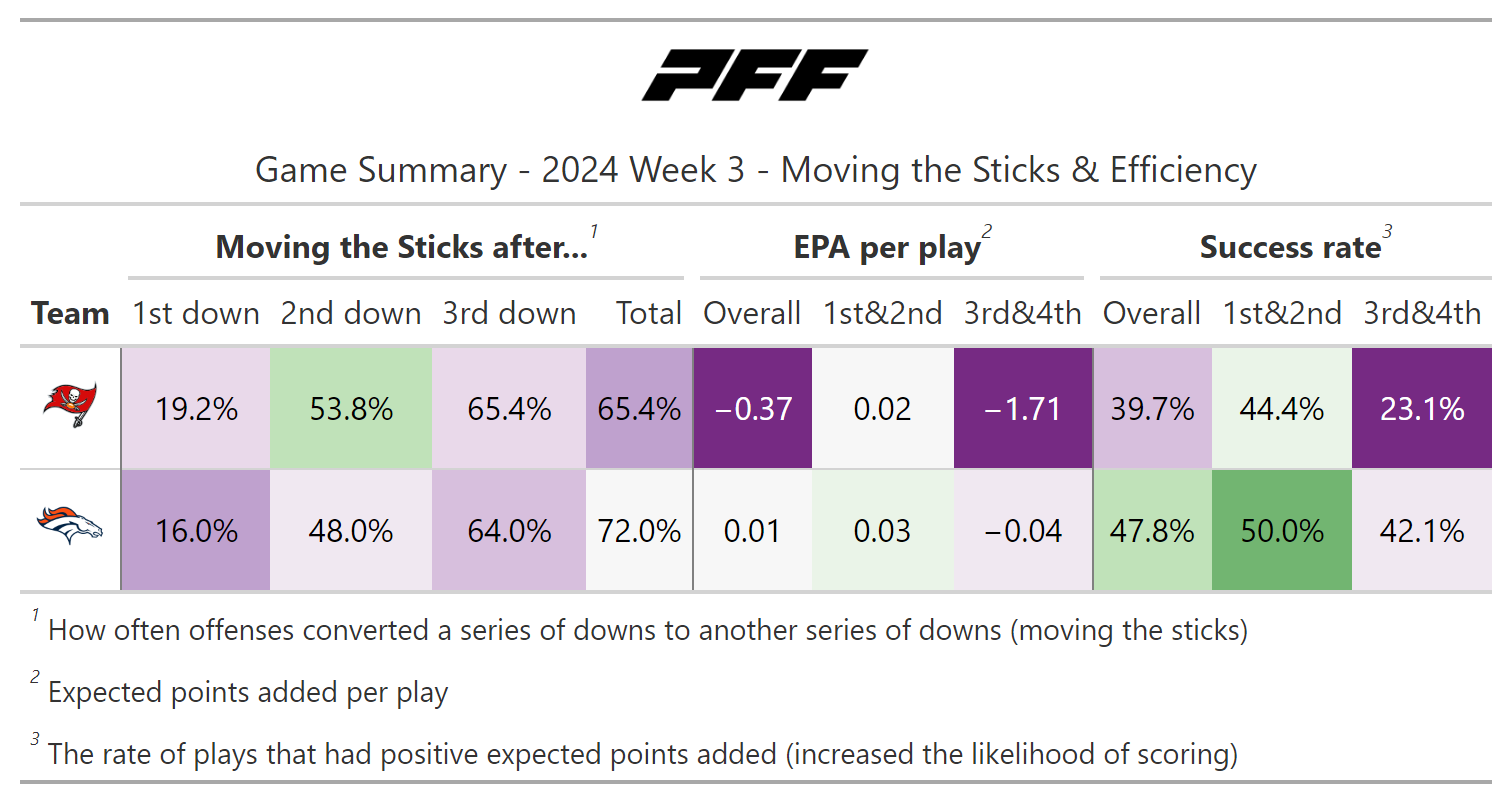 PFF

Game Summary - 2024 Week 3 - Moving the Sticks & Efficiency

| | Moving the Sticks after...$^1$ | | | | EPA per play$^2$ | | | Success rate$^3$ | | |
|---|---|---|---|---|---|---|---|---|---|---|
| Team | 1st down | 2nd down | 3rd down | Total | Overall | 1st&2nd | 3rd&4th | Overall | 1st&2nd | 3rd&4th |
| | 19.2% | 53.8% | 65.4% | 65.4% | −0.37 | 0.02 | −1.71 | 39.7% | 44.4% | 23.1% |
| | 16.0% | 48.0% | 64.0% | 72.0% | 0.01 | 0.03 | −0.04 | 47.8% | 50.0% | 42.1% |

$^1$ How often offenses converted a series of downs to another series of downs (moving the sticks)

$^2$ Expected points added per play

$^3$ The rate of plays that had positive expected points added (increased the likelihood of scoring)